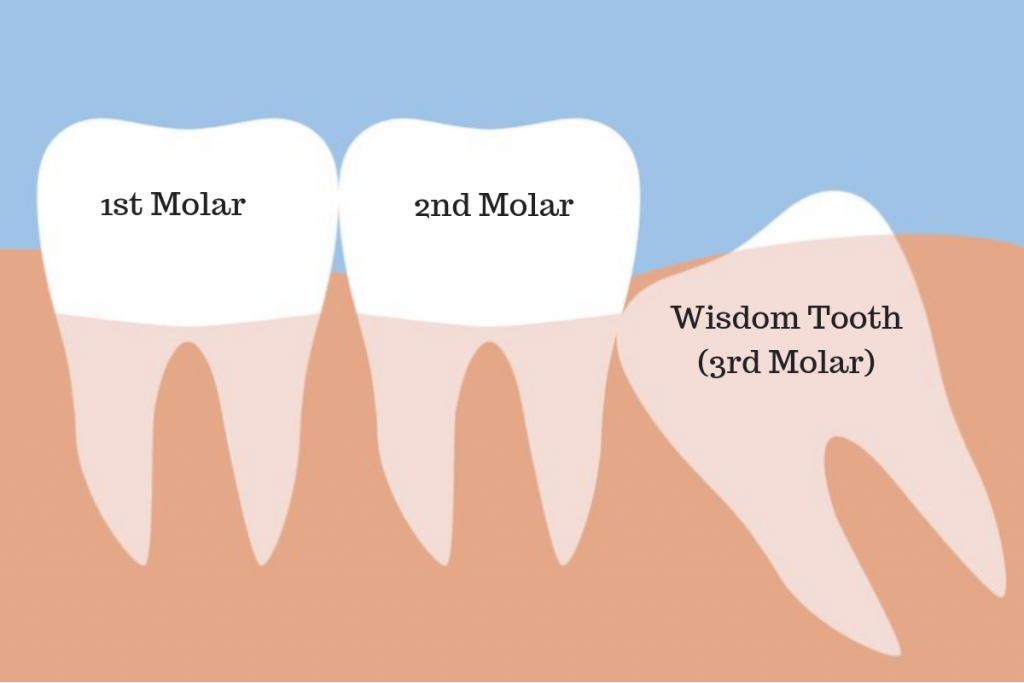 1st Molar

2nd Molar

Wisdom Tooth (3rd Molar)